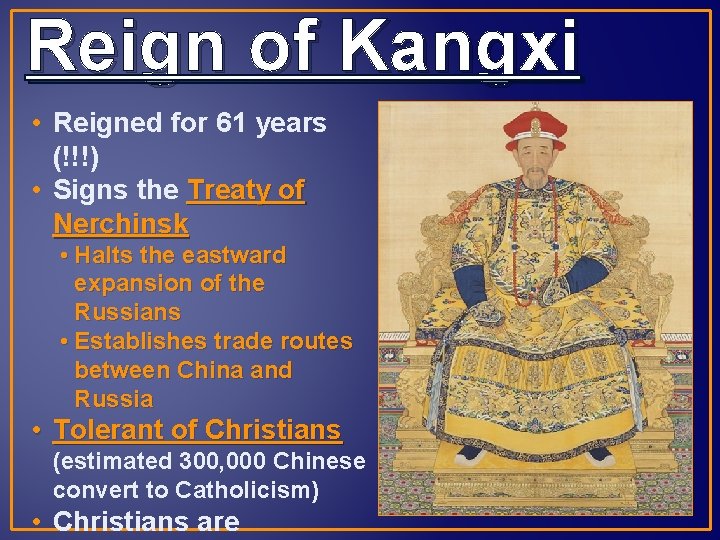 Reign of Kangxi

• Reigned for 61 years (!!!)
• Signs the Treaty of Nerchinsk
  • Halts the eastward expansion of the Russians
  • Establishes trade routes between China and Russia
• Tolerant of Christians (estimated 300,000 Chinese convert to Catholicism)
• Christians are